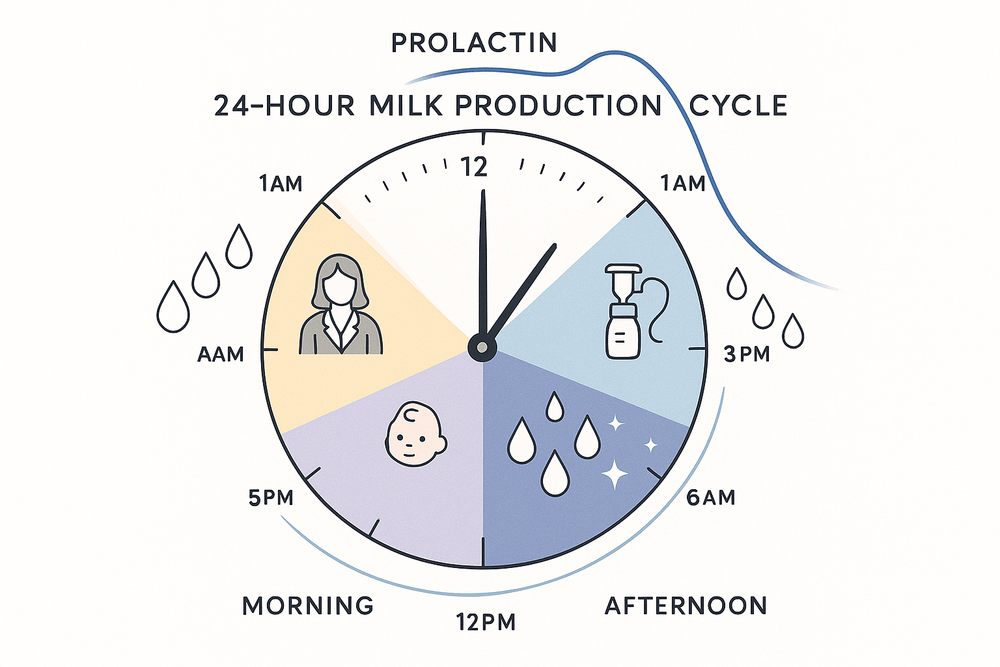 PROLACTIN

24-HOUR MILK PRODUCTION CYCLE

12

1AM

1AM

AAM

3PM

5PM

6AM

MORNING

12PM

AFTERNOON